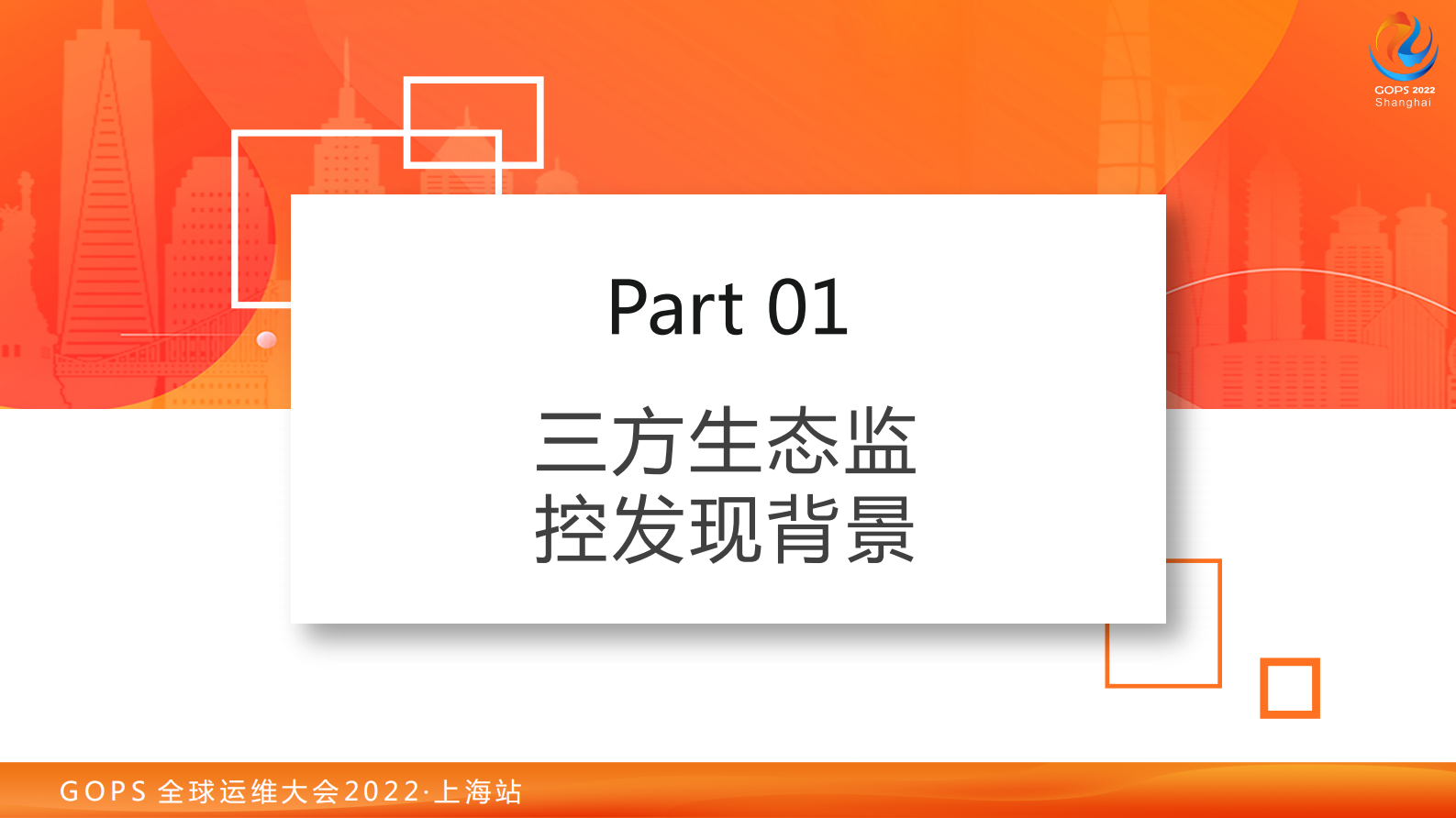 GOPS 2022
Shanghai

Part 01

三方生态监控发现背景

GOPS 全球运维大会2022·上海站